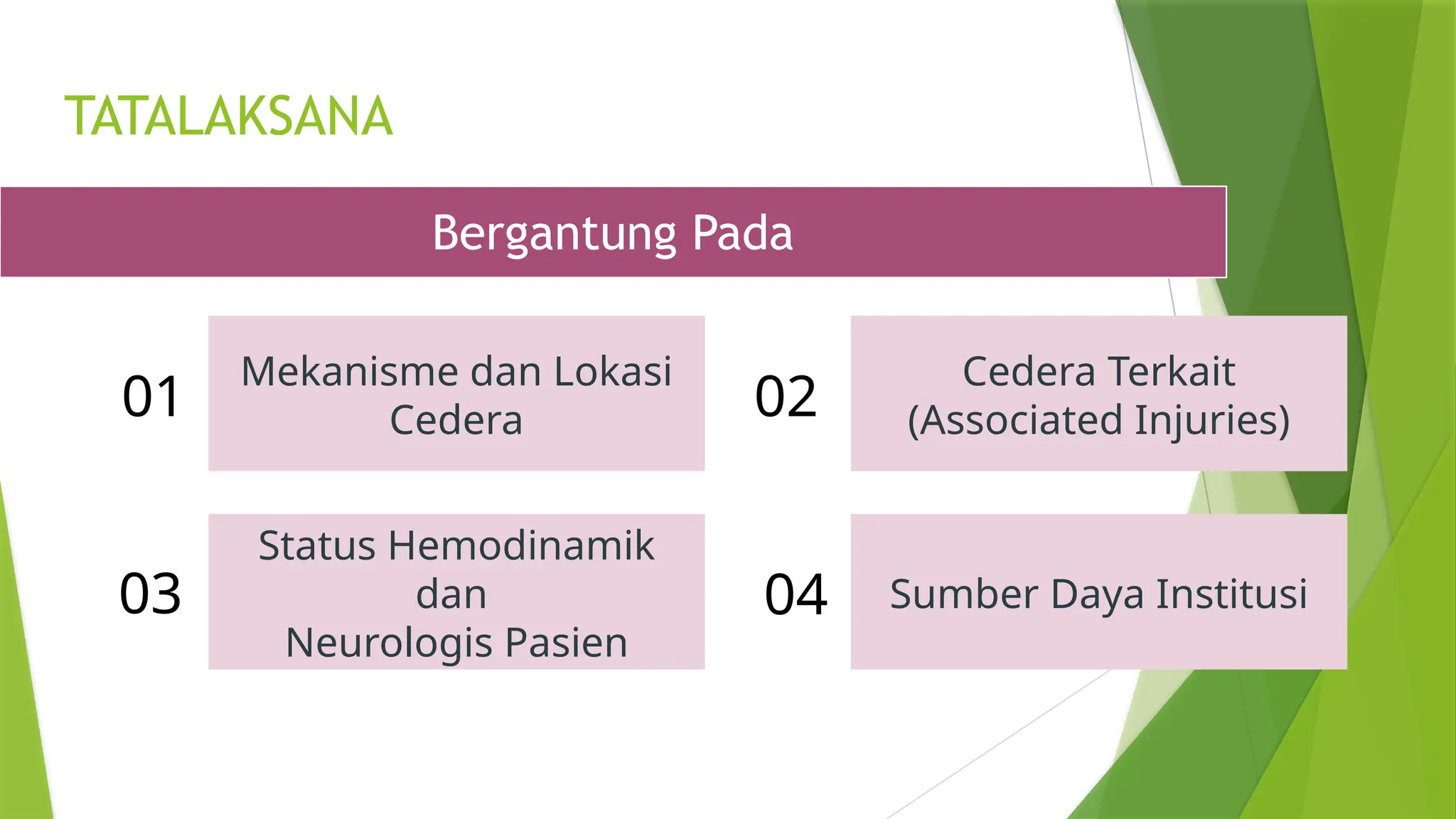 TATALAKSANA

Bergantung Pada

01

Mekanisme dan Lokasi Cedera

02

Cedera Terkait (Associated Injuries)

03

Status Hemodinamik dan Neurologis Pasien

04

Sumber Daya Institusi